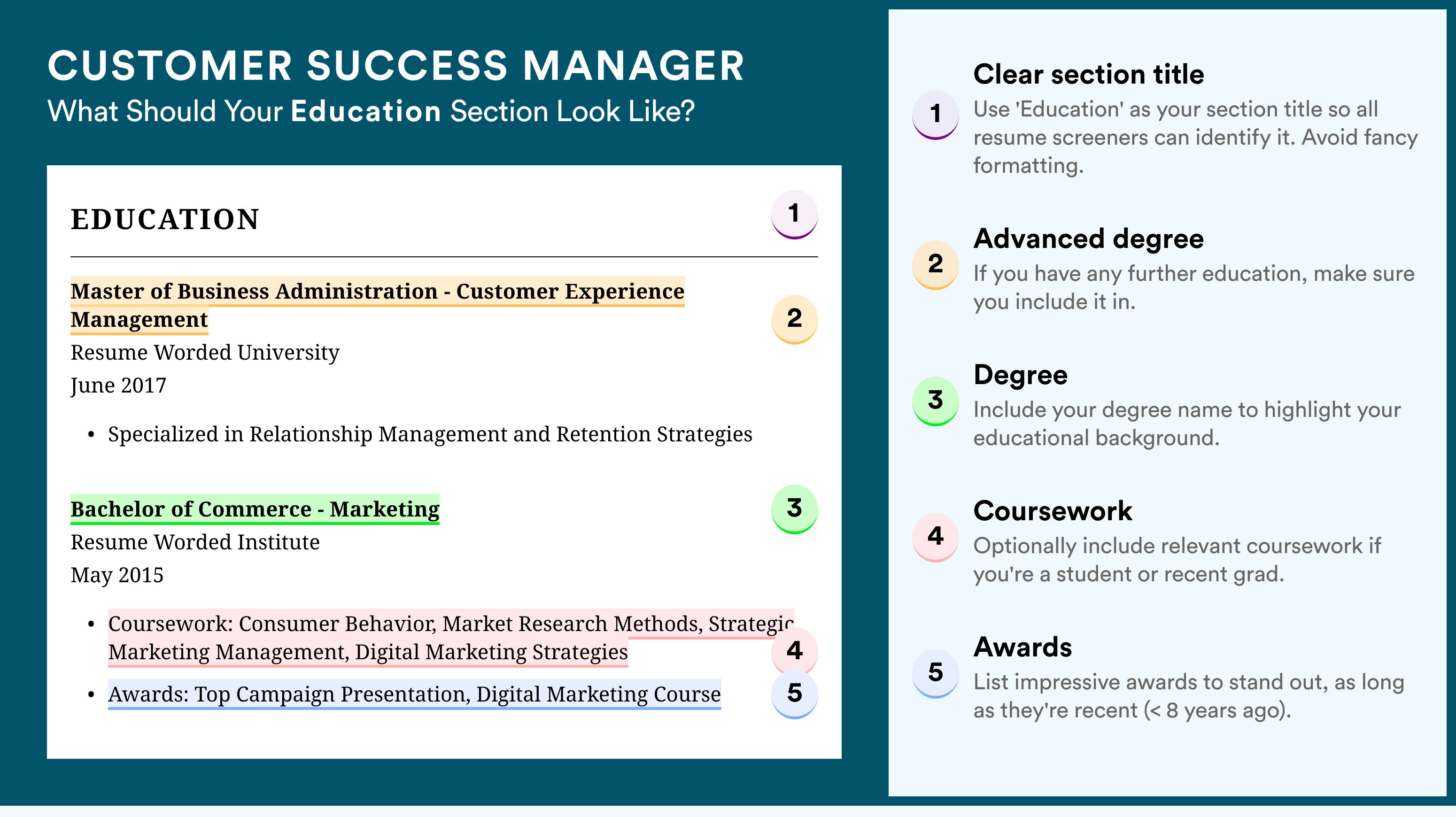 CUSTOMER SUCCESS MANAGER
What Should Your Education Section Look Like?

EDUCATION

1

Master of Business Administration - Customer Experience Management

2

Resume Worded University
June 2017

• Specialized in Relationship Management and Retention Strategies

Bachelor of Commerce - Marketing

3

Resume Worded Institute
May 2015

• Coursework: Consumer Behavior, Market Research Methods, Strategic Marketing Management, Digital Marketing Strategies

4

• Awards: Top Campaign Presentation, Digital Marketing Course

5

1 Clear section title
Use 'Education' as your section title so all resume screeners can identify it. Avoid fancy formatting.

2 Advanced degree
If you have any further education, make sure you include it in.

3 Degree
Include your degree name to highlight your educational background.

4 Coursework
Optionally include relevant coursework if you're a student or recent grad.

5 Awards
List impressive awards to stand out, as long as they're recent (< 8 years ago).